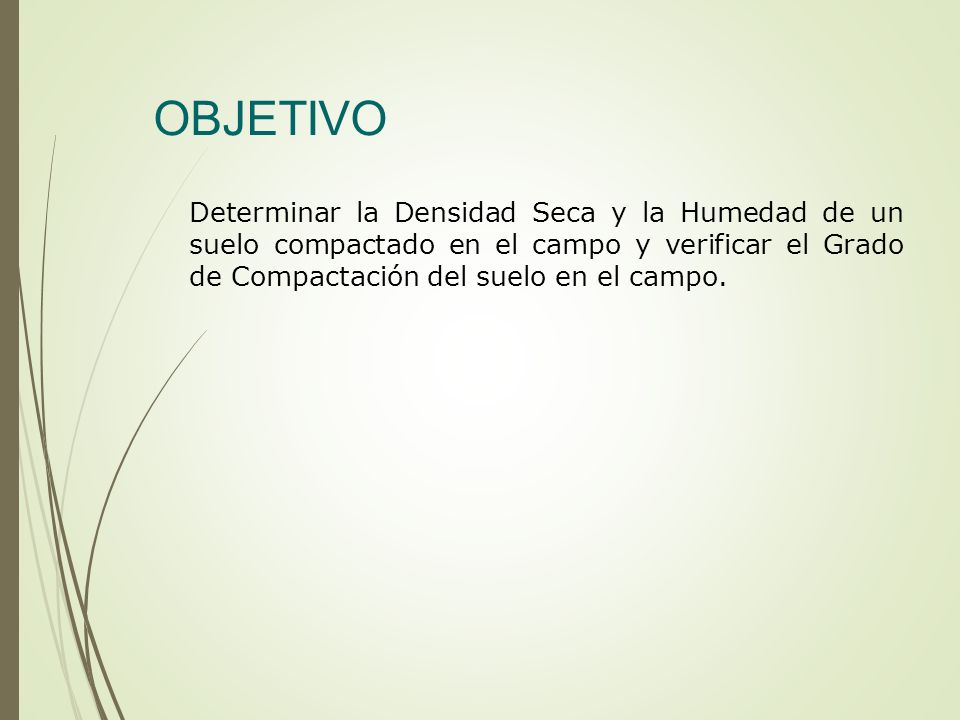 OBJETIVO

Determinar la Densidad Seca y la Humedad de un suelo compactado en el campo y verificar el Grado de Compactación del suelo en el campo.